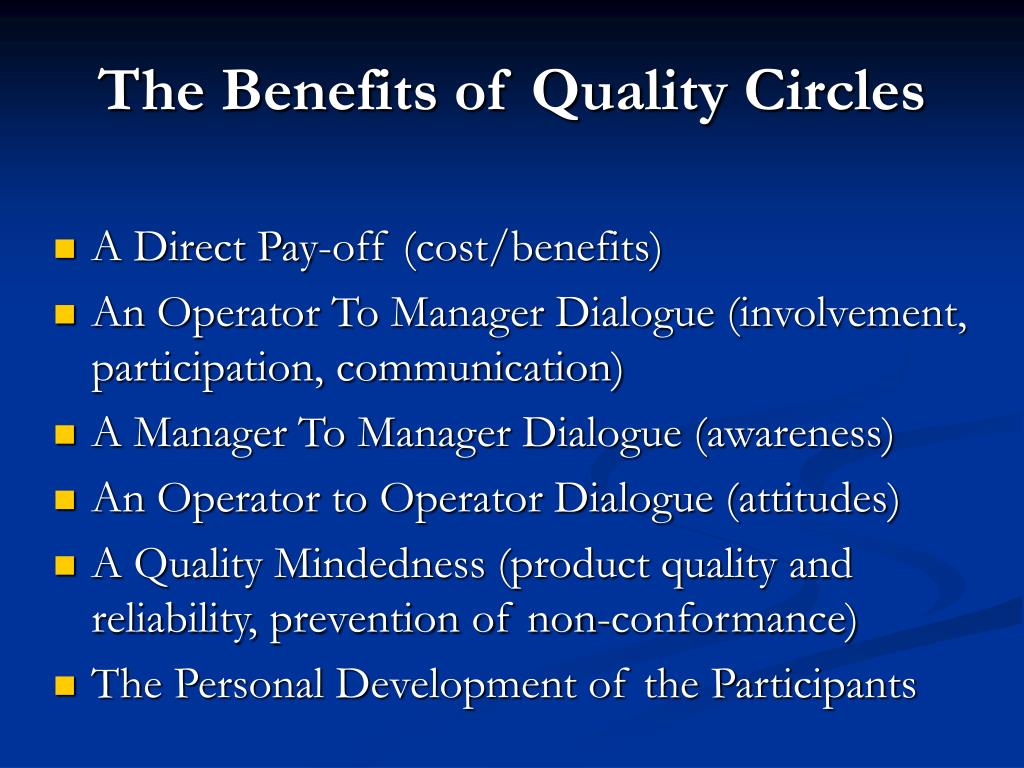 The Benefits of Quality Circles

- A Direct Pay-off (cost/benefits)
- An Operator To Manager Dialogue (involvement, participation, communication)
- A Manager To Manager Dialogue (awareness)
- An Operator to Operator Dialogue (attitudes)
- A Quality Mindedness (product quality and reliability, prevention of non-conformance)
- The Personal Development of the Participants